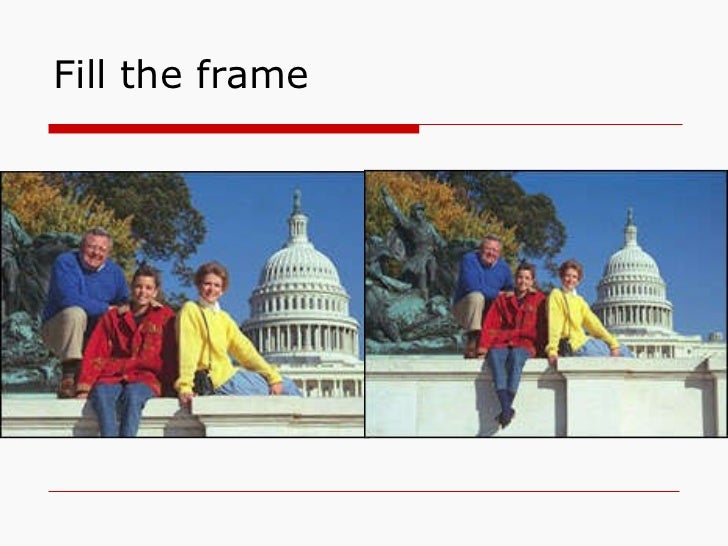 Fill the frame